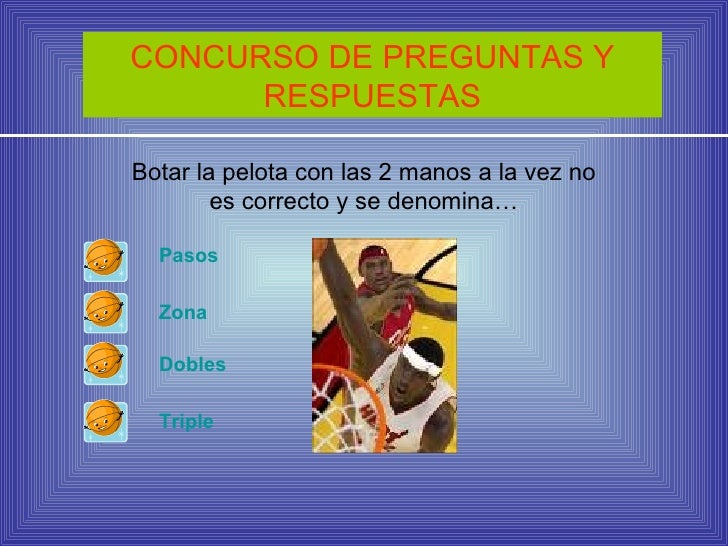 CONCURSO DE PREGUNTAS Y RESPUESTAS

Botar la pelota con las 2 manos a la vez no es correcto y se denomina…

Pasos

Zona

Dobles

Triple